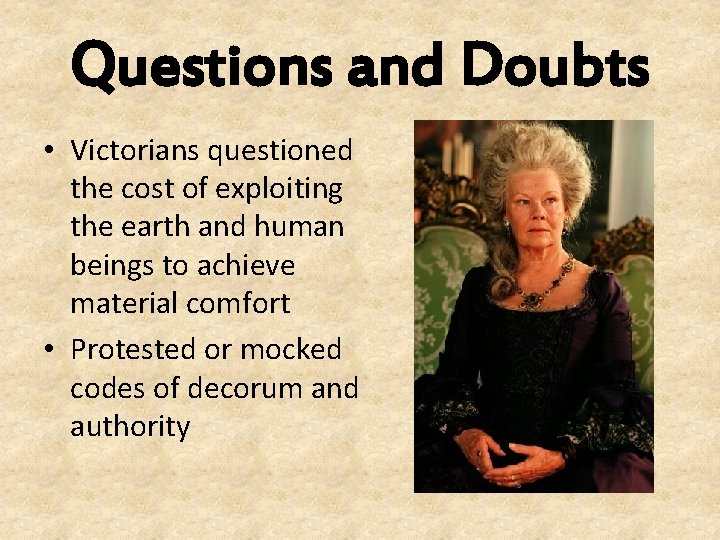 Questions and Doubts

• Victorians questioned the cost of exploiting the earth and human beings to achieve material comfort

• Protested or mocked codes of decorum and authority